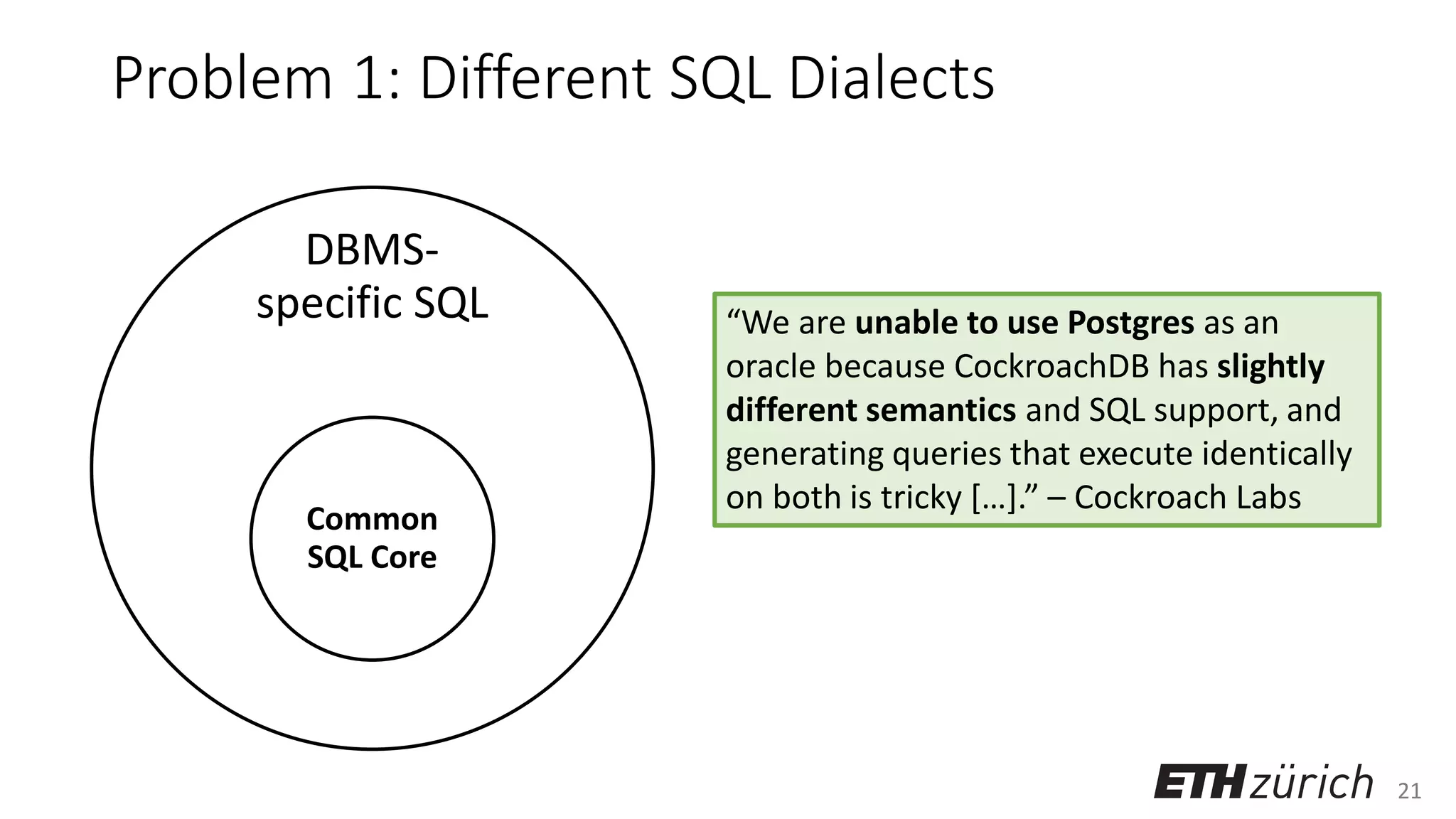 Problem 1: Different SQL Dialects

DBMS-specific SQL

Common SQL Core

“We are unable to use Postgres as an oracle because CockroachDB has slightly different semantics and SQL support, and generating queries that execute identically on both is tricky […].” – Cockroach Labs

ETH zürich 21